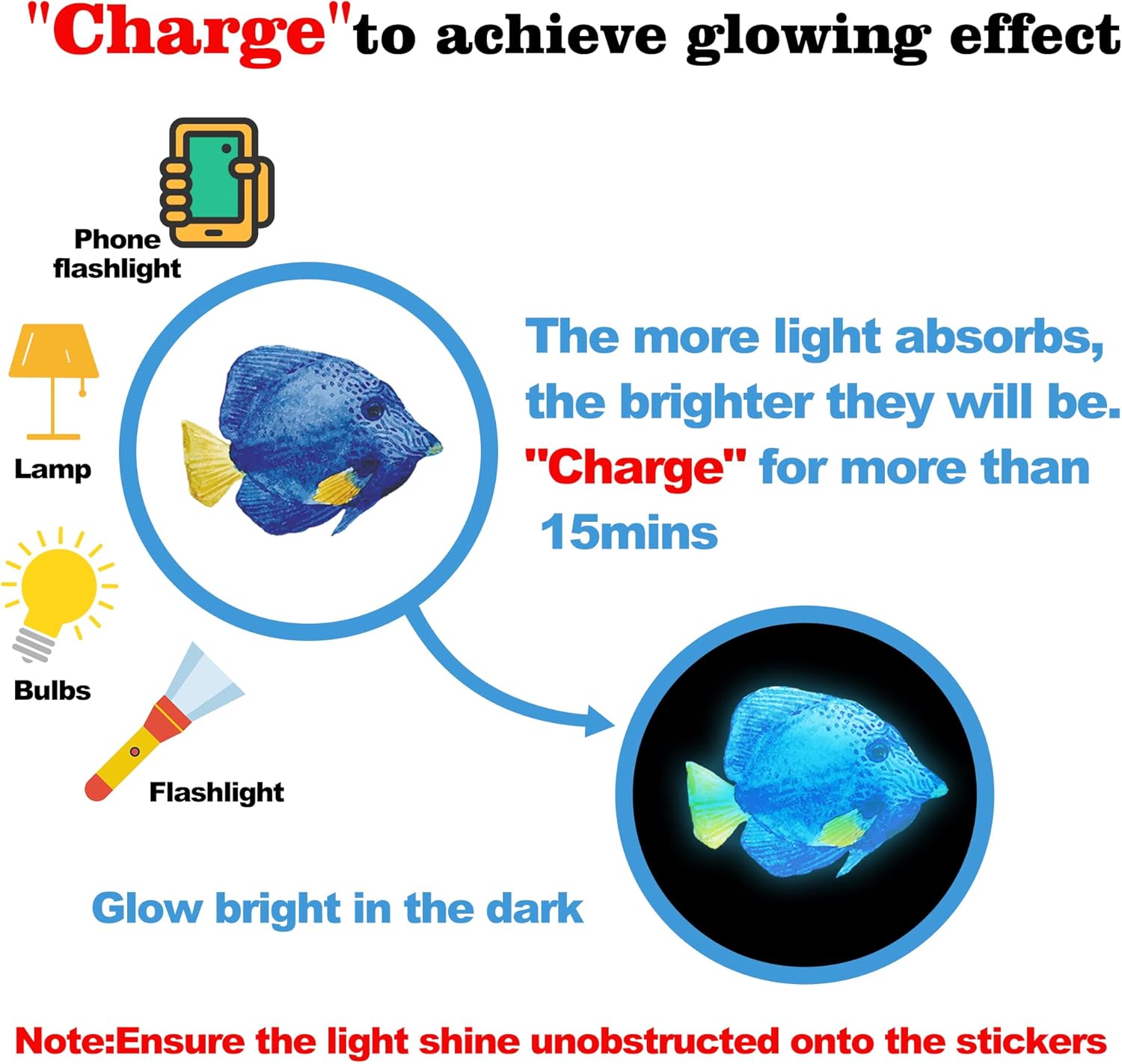 "Charge"to achieve glowing effect

Phone flashlight

Lamp

Bulbs

Flashlight

The more light absorbs, the brighter they will be. "Charge" for more than 15mins

Glow bright in the dark

Note:Ensure the light shine unobstructed onto the stickers